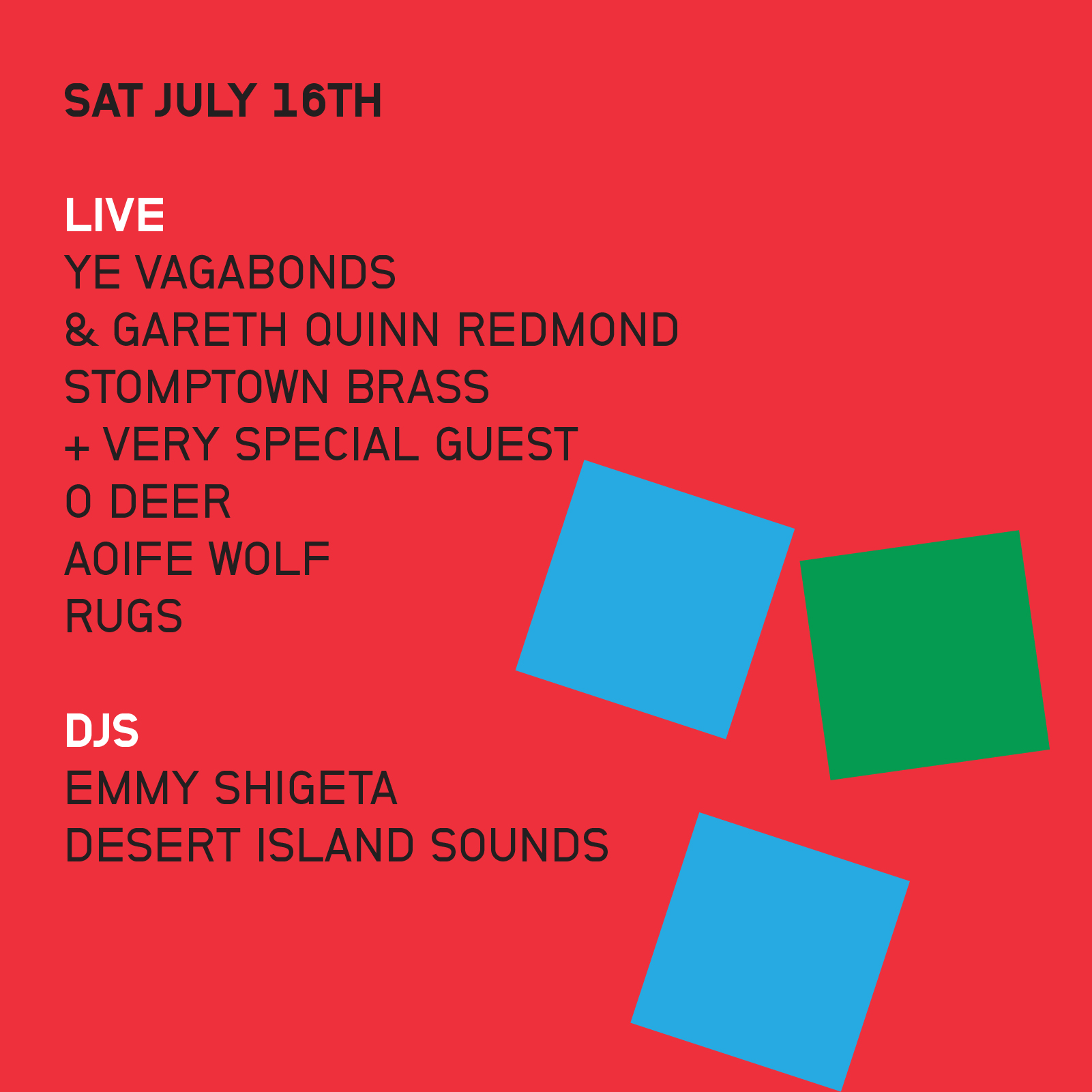 SAT JULY 16TH

LIVE
YE VAGABONDS
& GARETH QUINN REDMOND
STOMPTOWN BRASS
+ VERY SPECIAL GUEST
O DEER
AOIFE WOLF
RUGS

DJS
EMMY SHIGETA
DESERT ISLAND SOUNDS